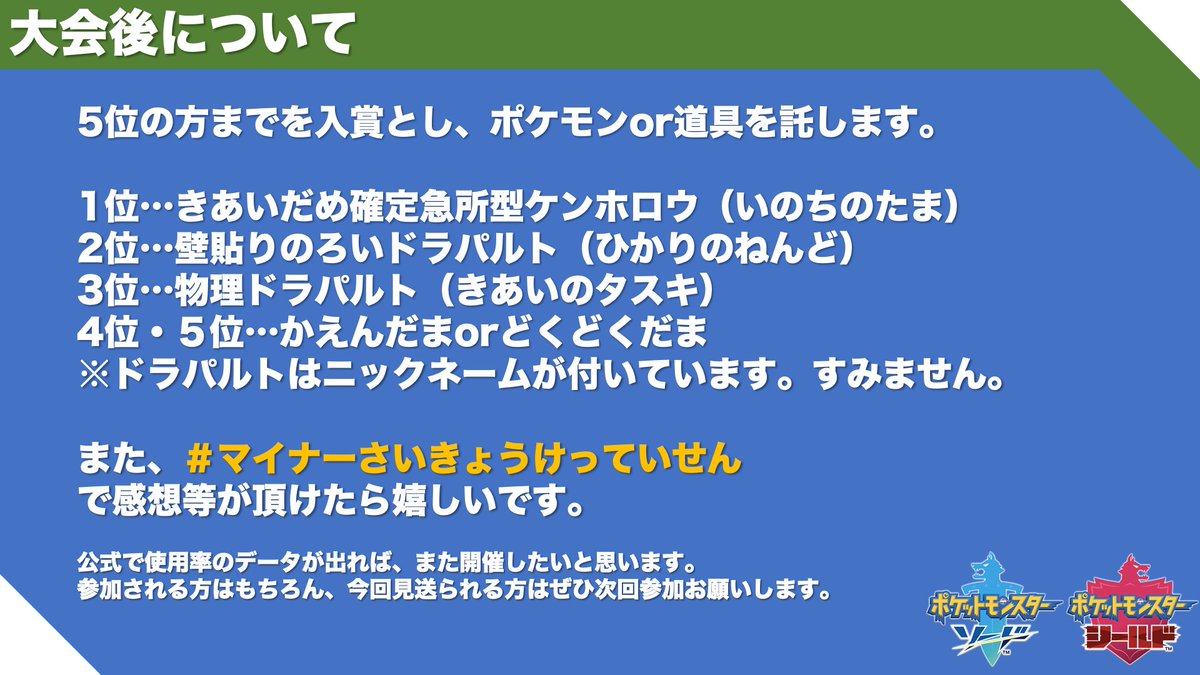 大会後について

5位の方までを入賞とし、ポケモンor道具を託します。

1位…きあいだめ確定急所型ケンホロウ（いのちのたま）
2位…壁貼りのろいドラパルト（ひかりのねんど）
3位…物理ドラパルト（きあいのタスキ）
4位・5位…かえんだまorどくどくだま
※ドラパルトはニックネームが付いています。すみません。

また、#マイナーさいきょうけっていせん
で感想等が頂けたら嬉しいです。

公式で使用率のデータが出れば、また開催したいと思います。
参加される方はもちろん、今回見送られる方はぜひ次回参加お願いします。

ポケットモンスター ソード
ポケットモンスター シールド